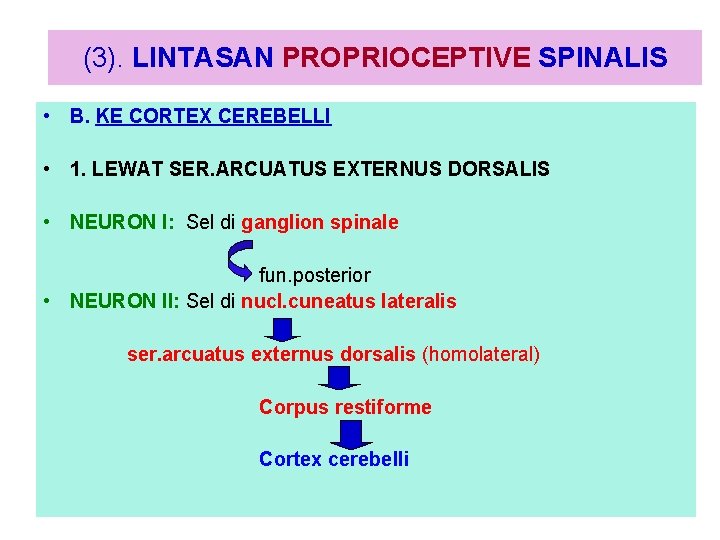 (3). LINTASAN PROPRIOCEPTIVE SPINALIS

• B. KE CORTEX CEREBELLI

• 1. LEWAT SER.ARCUATUS EXTERNUS DORSALIS

• NEURON I: Sel di ganglion spinale

fun.posterior

• NEURON II: Sel di nucl.cuneatus lateralis

ser.arcuatus externus dorsalis (homolateral)

Corpus restiforme

Cortex cerebelli